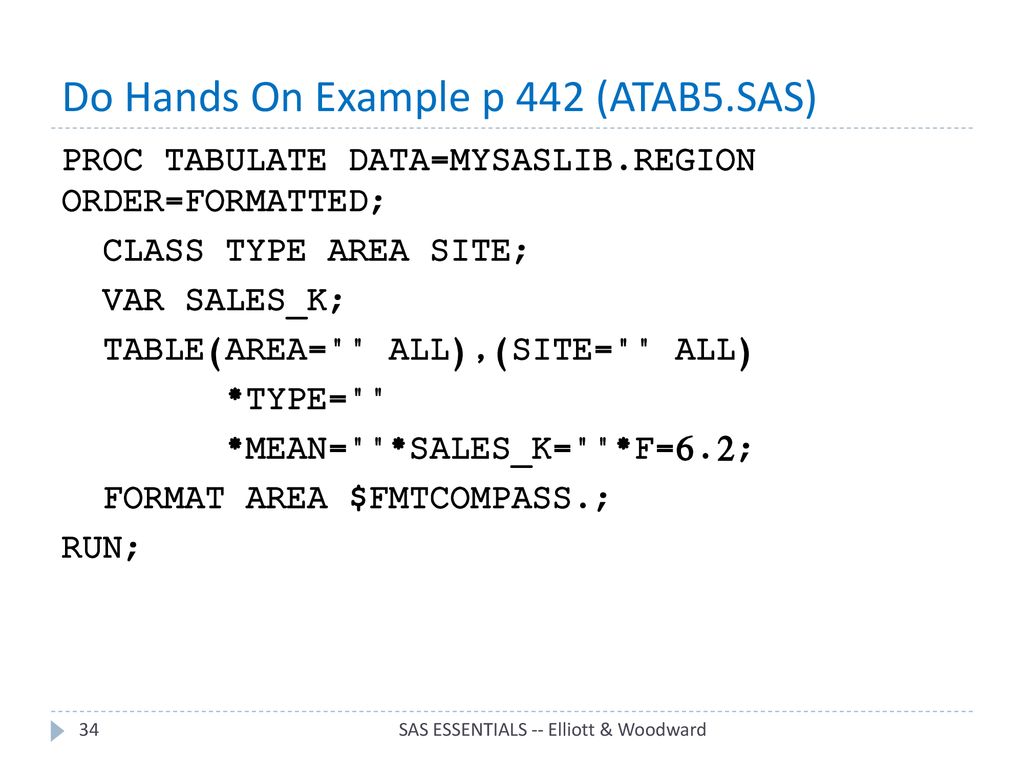 Do Hands On Example p 442 (ATAB5.SAS)

PROC TABULATE DATA=MYSASLIB.REGION ORDER=FORMATTED;
CLASS TYPE AREA SITE;
VAR SALES_K;
TABLE(AREA="" ALL),(SITE="" ALL)
*TYPE=""
*MEAN=""*SALES_K=""*F=6.2;
FORMAT AREA $FMTCOMPASS.;
RUN;

34

SAS ESSENTIALS -- Elliott & Woodward